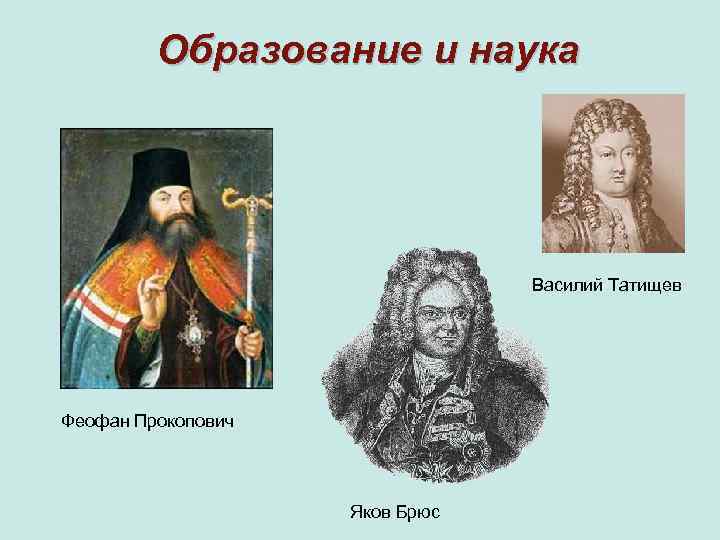 Образование и наука

Василий Татищев

Феофан Прокопович

Яков Брюс